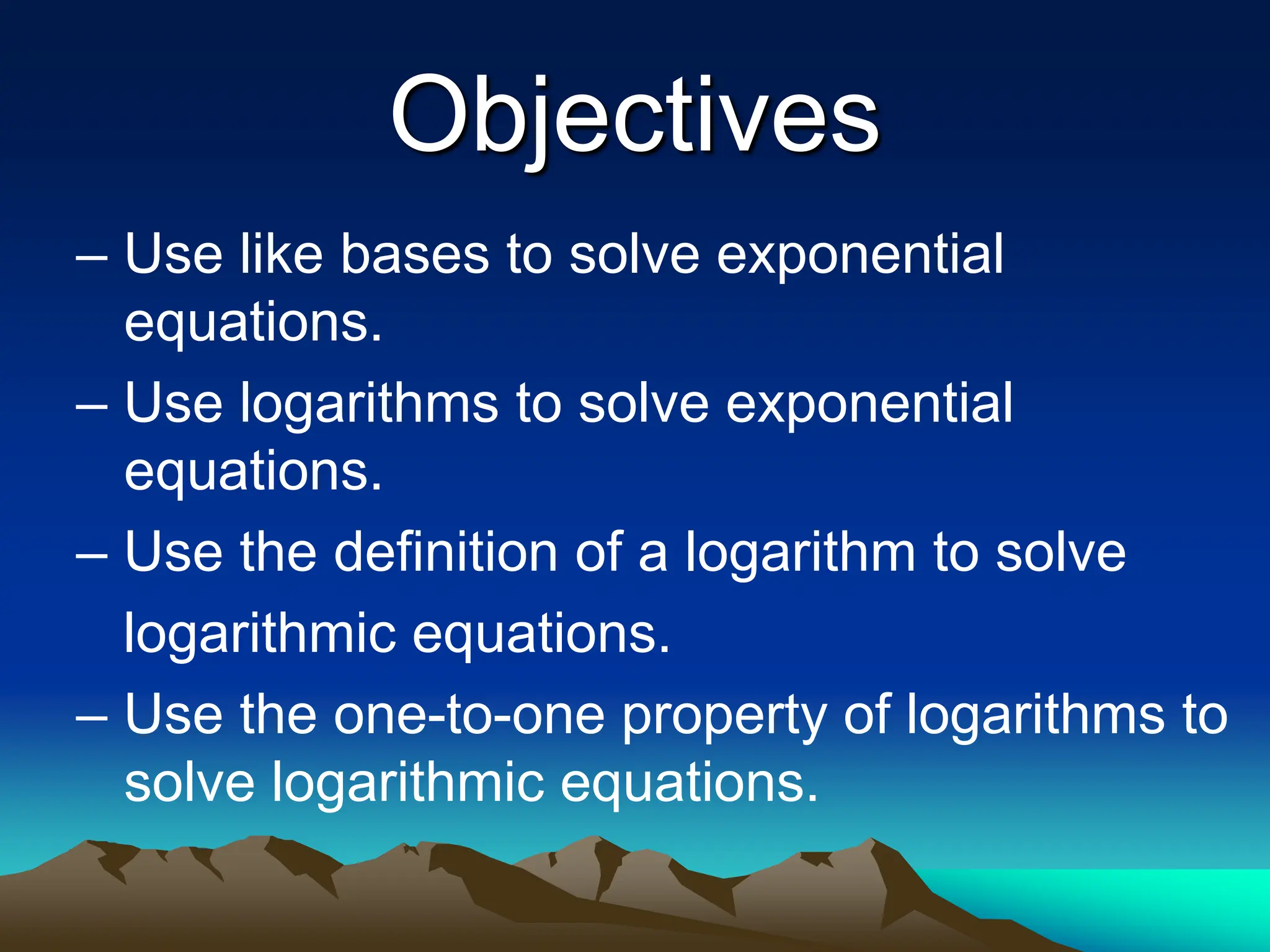 Objectives

– Use like bases to solve exponential equations.

– Use logarithms to solve exponential equations.

– Use the definition of a logarithm to solve logarithmic equations.

– Use the one-to-one property of logarithms to solve logarithmic equations.